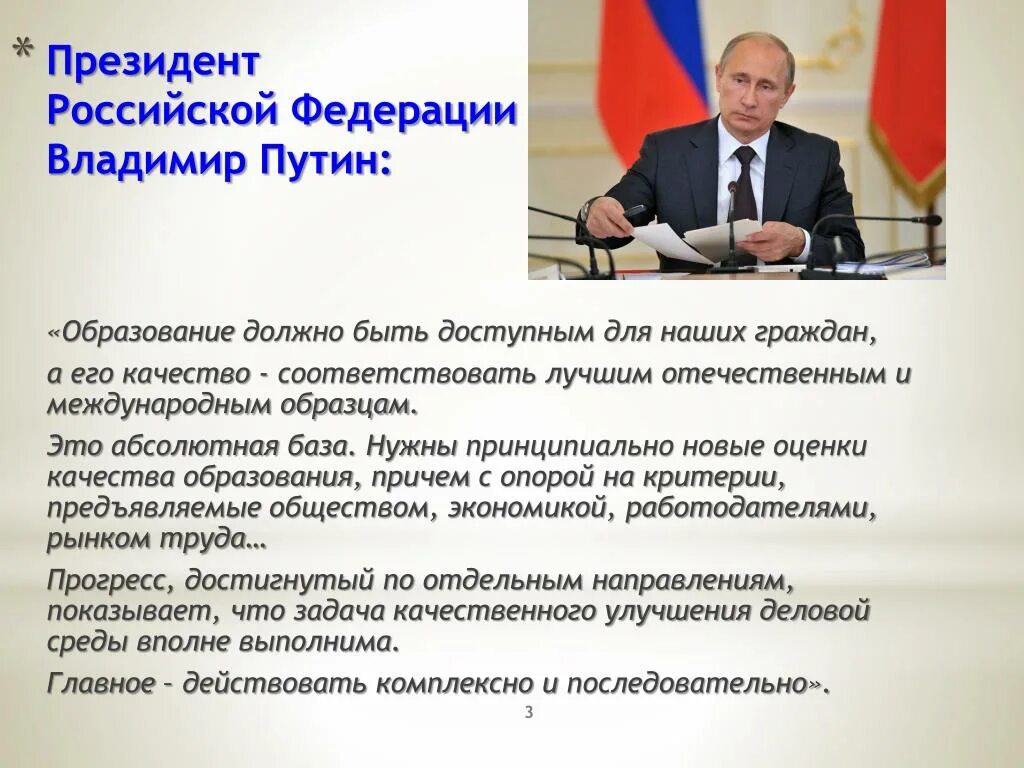 * Президент Российской Федерации Владимир Путин:

«Образование должно быть доступным для наших граждан,

а его качество - соответствовать лучшим отечественным и международным образцам.

Это абсолютная база. Нужны принципиально новые оценки качества образования, причем с опорой на критерии, предъявляемые обществом, экономикой, работодателями, рынком труда…

Прогресс, достигнутый по отдельным направлениям, показывает, что задача качественного улучшения деловой среды вполне выполнима.

Главное – действовать комплексно и последовательно».

3